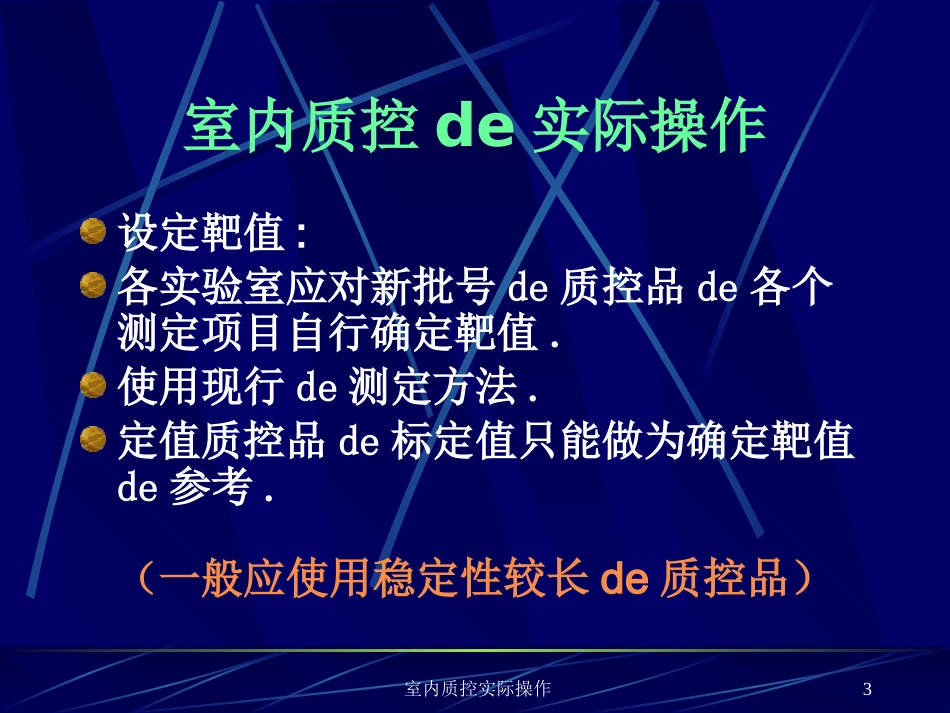 室内质控 de 实际操作

设定靶值：

各实验室应对新批号 de 质控品 de 各个测定项目自行确定靶值．

使用现行 de 测定方法．

定值质控品 de 标定值只能做为确定靶值 de 参考．

（一般应使用稳定性较长 de 质控品）

室内质控实际操作

3